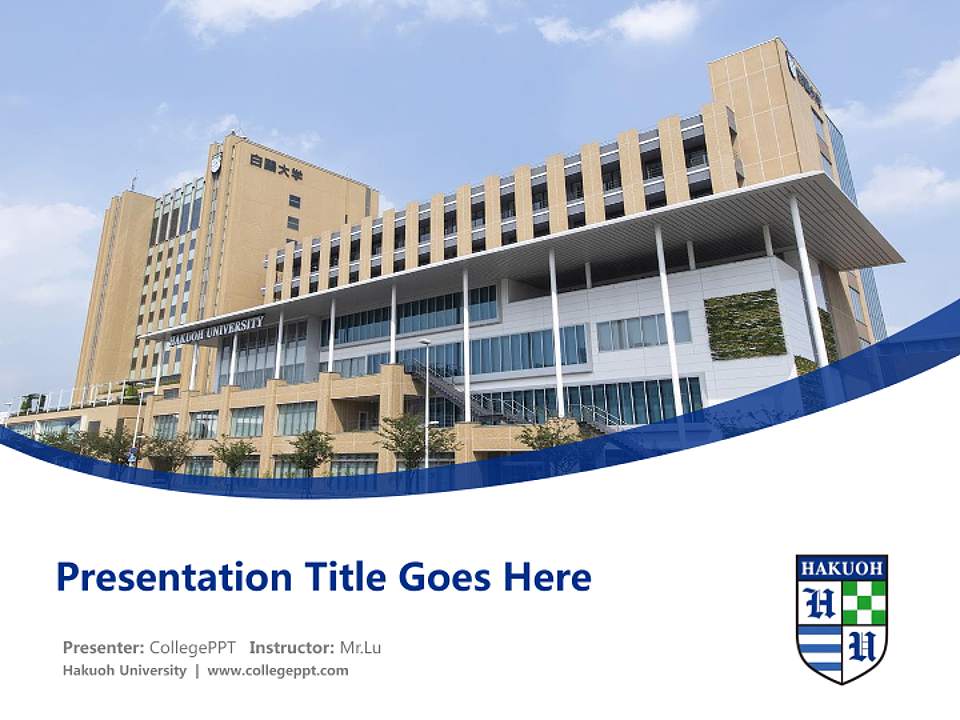 白鷗大学

HAKUOH UNIVERSITY

Presentation Title Goes Here

Presenter: CollegePPT Instructor: Mr.Lu

Hakuoh University | www.collegeppt.com

HAKUOH

H

U